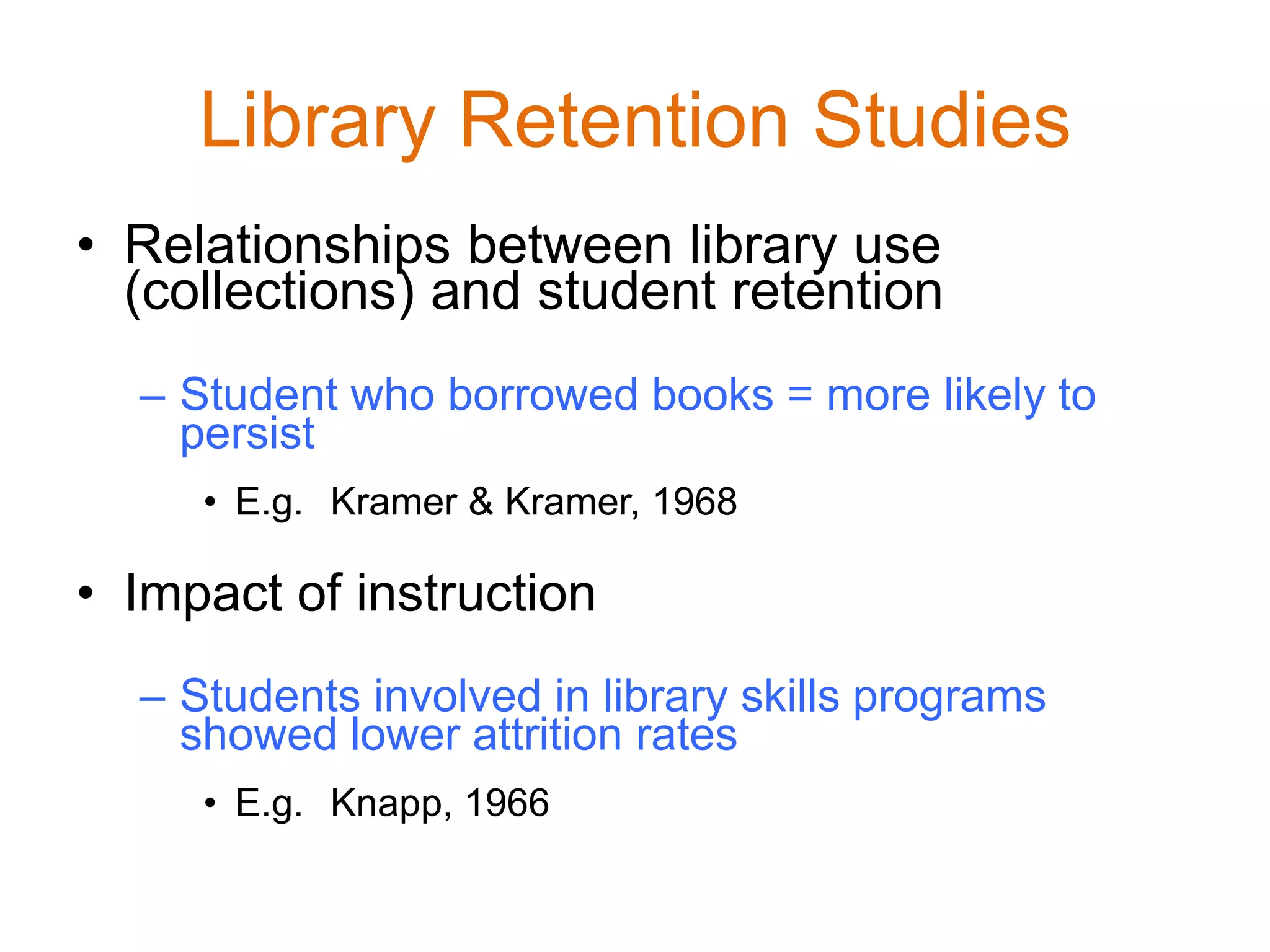 Library Retention Studies

• Relationships between library use (collections) and student retention

– Student who borrowed books = more likely to persist

• E.g. Kramer & Kramer, 1968

• Impact of instruction

– Students involved in library skills programs showed lower attrition rates

• E.g. Knapp, 1966